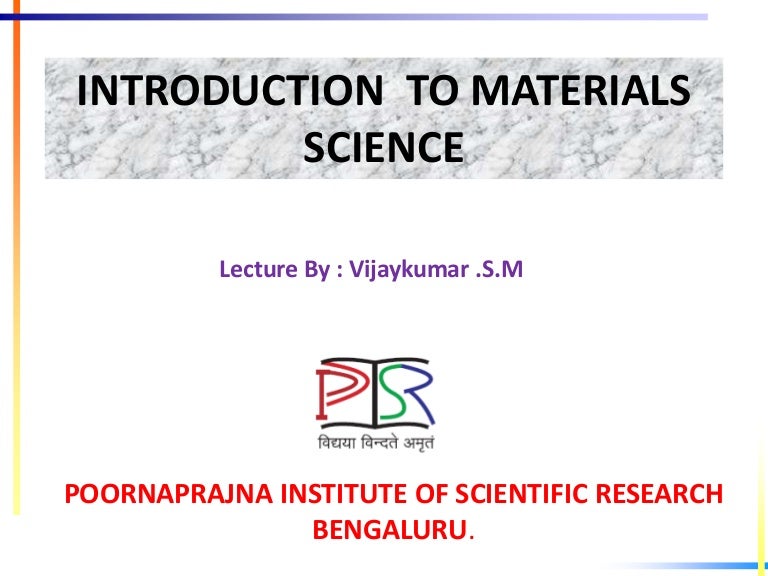 INTRODUCTION TO MATERIALS SCIENCE

Lecture By : Vijaykumar .S.M

PISR

विद्यया विन्दते अमृतं

POORNAPRAJNA INSTITUTE OF SCIENTIFIC RESEARCH BENGALURU.